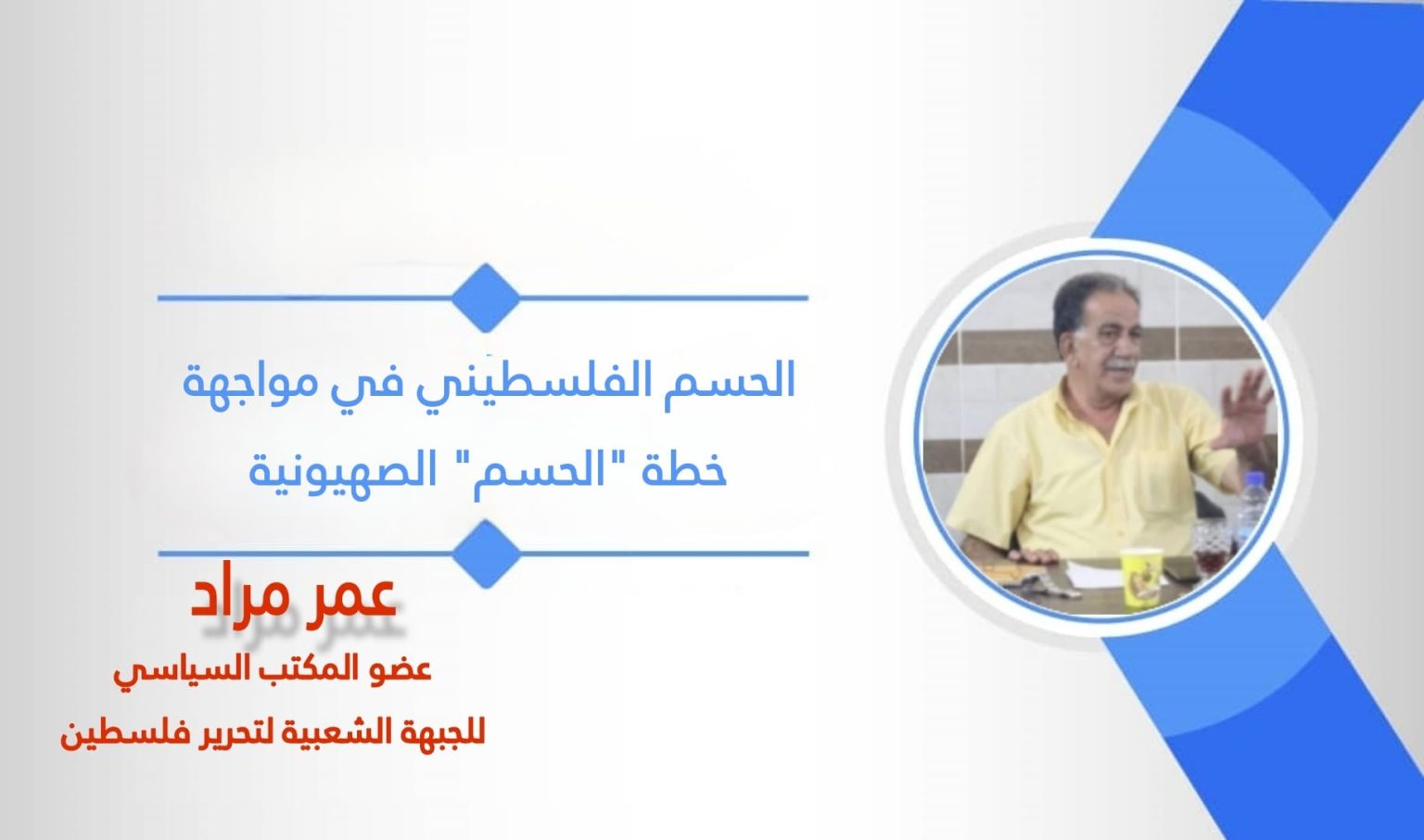 الحسم الفلسطيني في مواجهة خطة "الحسم" الصهيونية

عمر مراد
عضو المكتب السياسي
للجبهة الشعبية لتحرير فلسطين